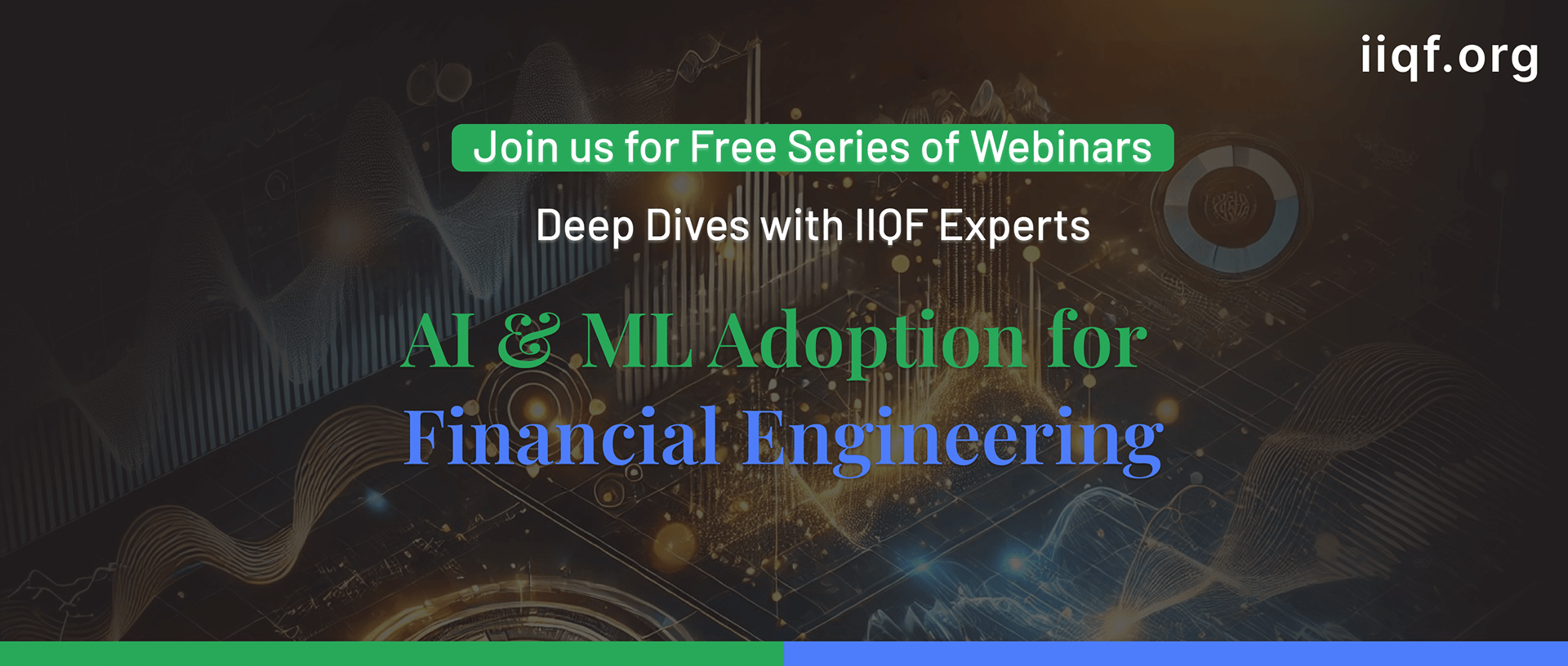 iiqf.org

Join us for Free Series of Webinars

Deep Dives with IIQF Experts

AI & ML Adoption for Financial Engineering